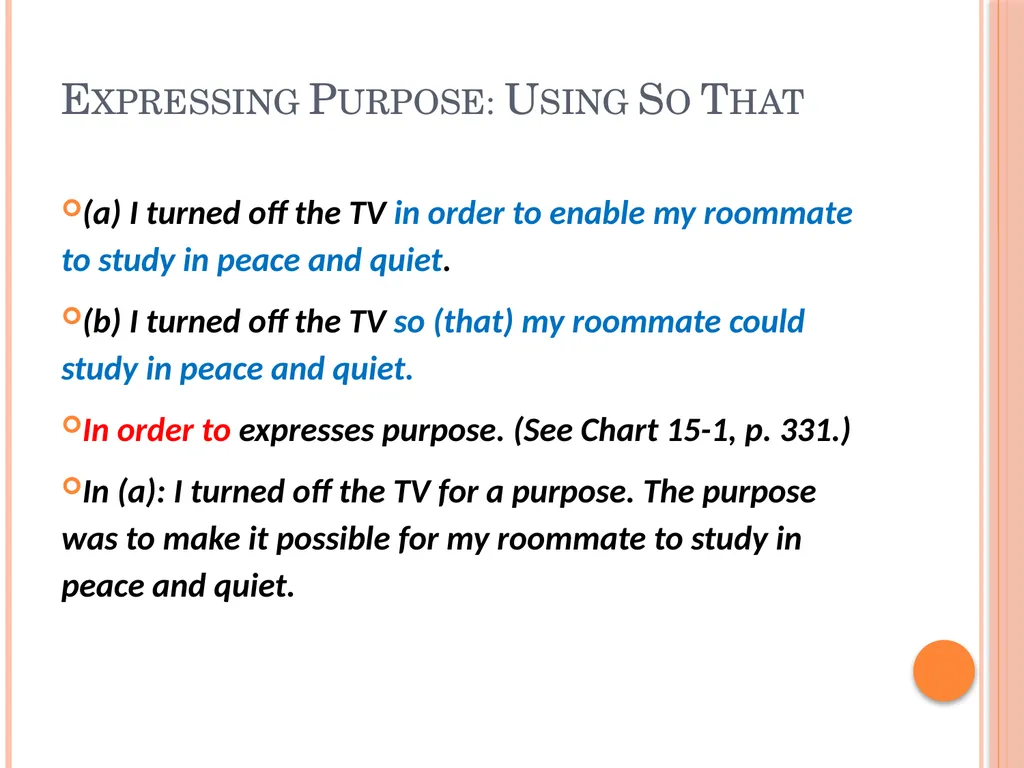 EXPRESSING PURPOSE: USING SO THAT

(a) I turned off the TV in order to enable my roommate to study in peace and quiet.

(b) I turned off the TV so (that) my roommate could study in peace and quiet.

In order to expresses purpose. (See Chart 15-1, p. 331.)

In (a): I turned off the TV for a purpose. The purpose was to make it possible for my roommate to study in peace and quiet.